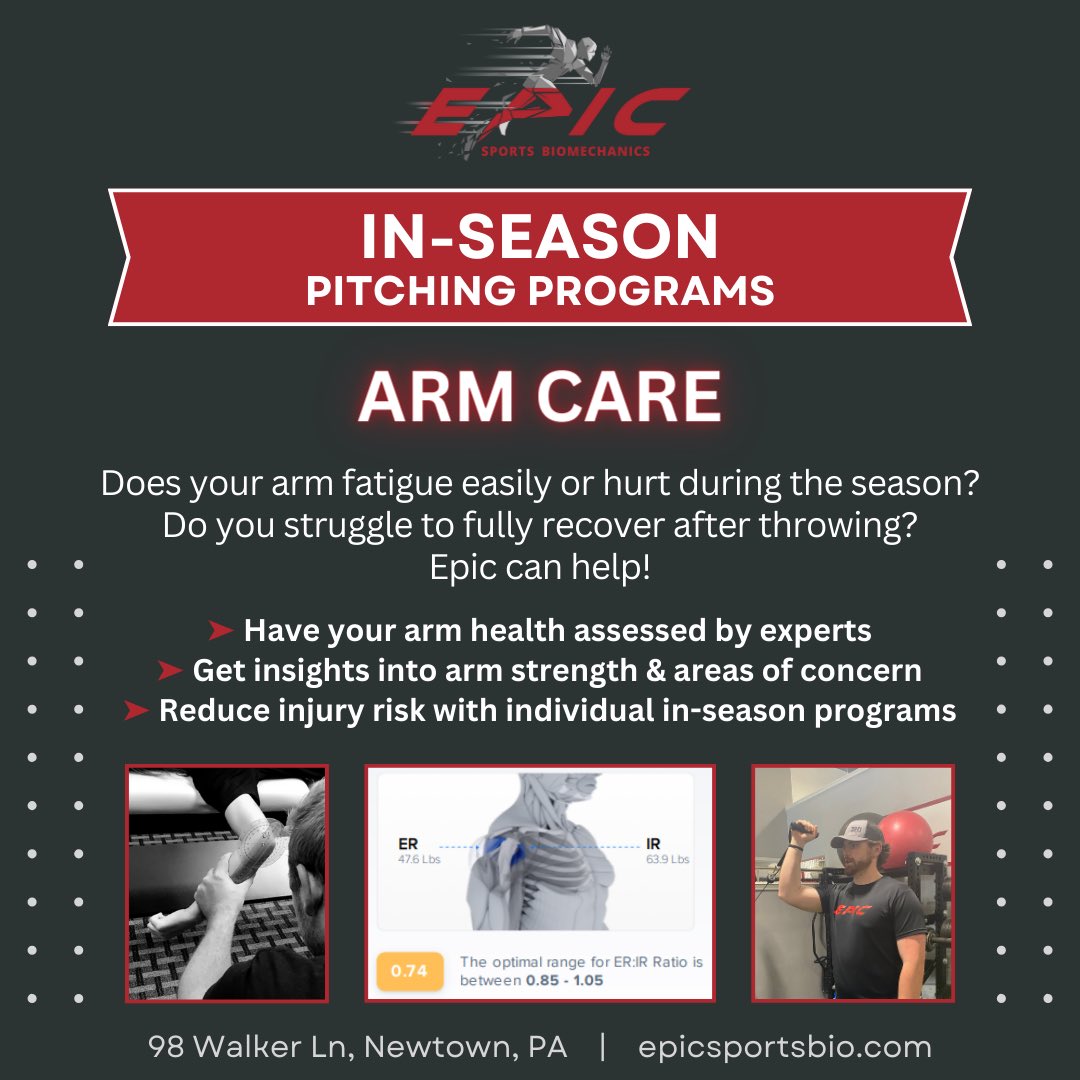 EPIC
SPORTS BIOMECHANICS

IN-SEASON
PITCHING PROGRAMS

ARM CARE

Does your arm fatigue easily or hurt during the season?
Do you struggle to fully recover after throwing?
Epic can help!

➤ Have your arm health assessed by experts
➤ Get insights into arm strength & areas of concern
➤ Reduce injury risk with individual in-season programs

ER
47.6 Lbs

IR
63.9 Lbs

0.74

The optimal range for ER:IR Ratio is between 0.85 - 1.05

EPIC

98 Walker Ln, Newtown, PA | epicsportsbio.com